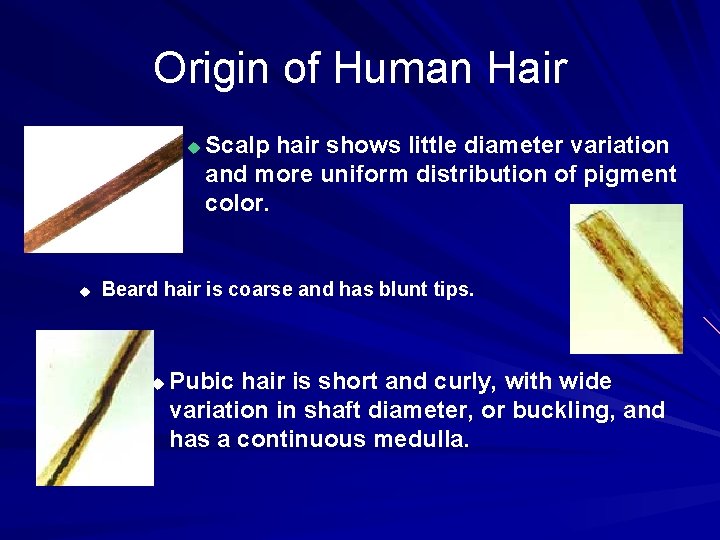 Origin of Human Hair

Scalp hair shows little diameter variation and more uniform distribution of pigment color.

Beard hair is coarse and has blunt tips.

Pubic hair is short and curly, with wide variation in shaft diameter, or buckling, and has a continuous medulla.